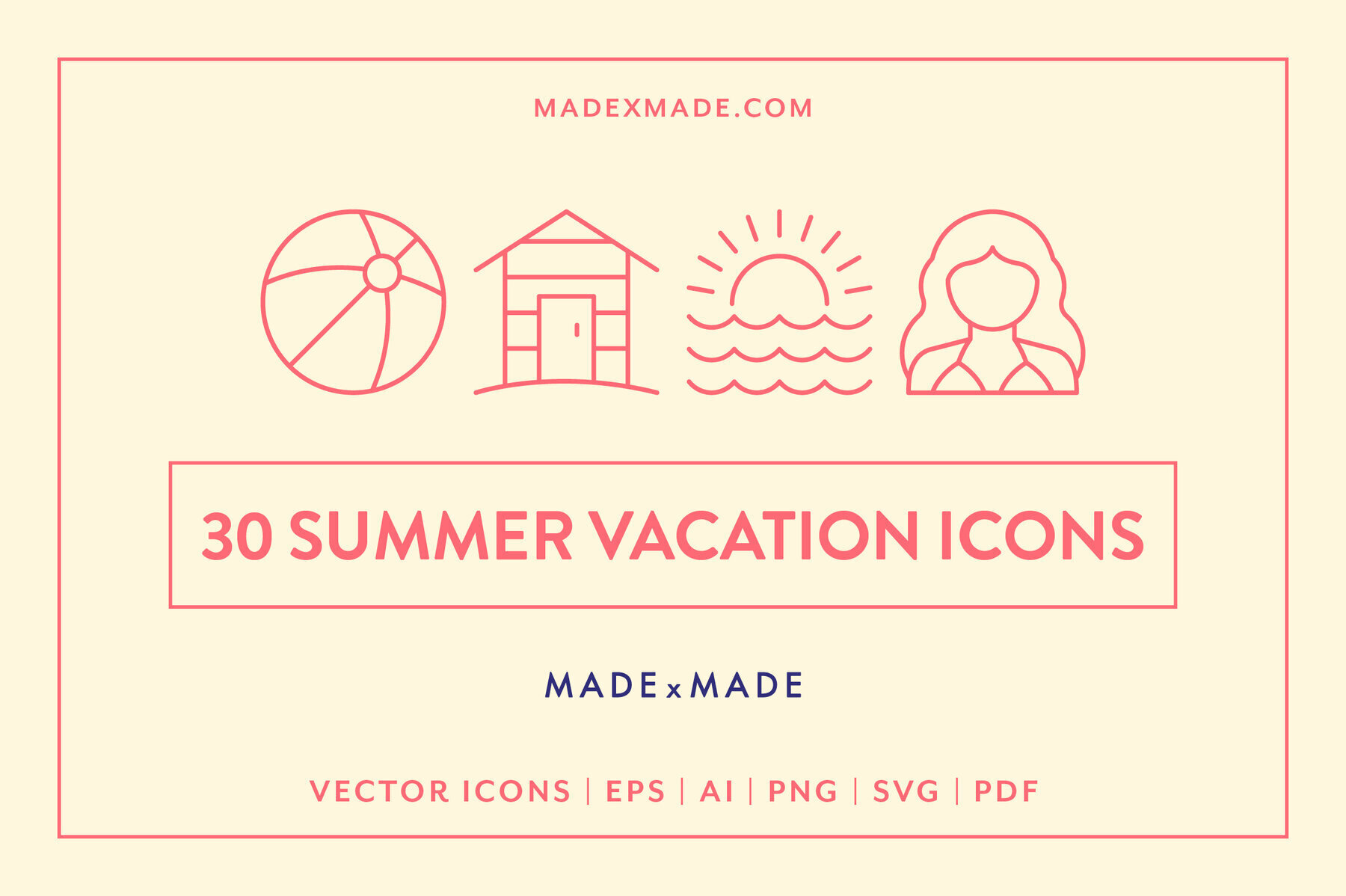 MADEXMADE.COM

30 SUMMER VACATION ICONS

MADE x MADE

VECTOR ICONS | EPS | AI | PNG | SVG | PDF